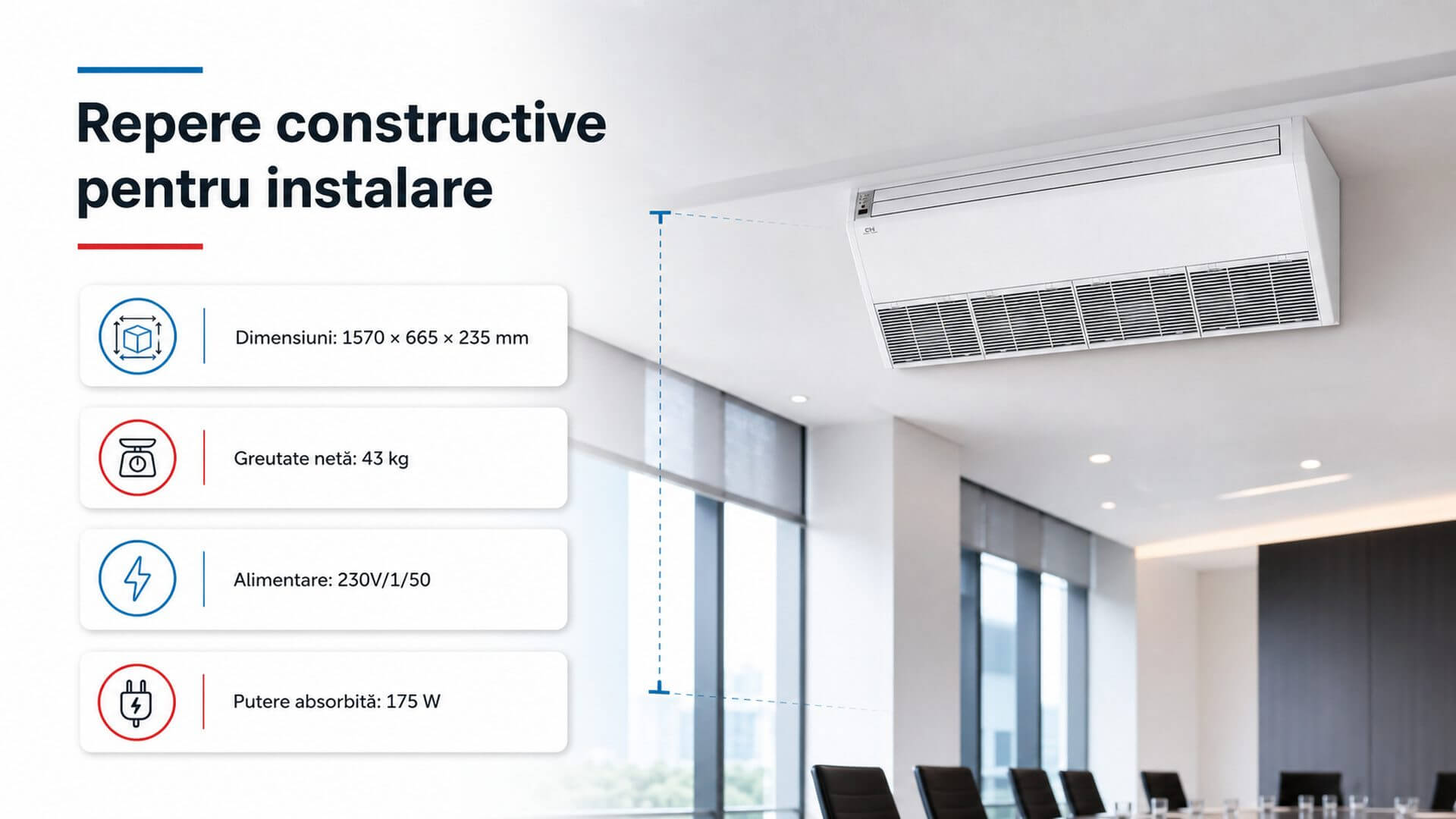 Repere constructive pentru instalare

Dimensiuni: 1570 × 665 × 235 mm

Greutate netă: 43 kg

Alimentare: 230V/1/50

Putere absorbită: 175 W

CH